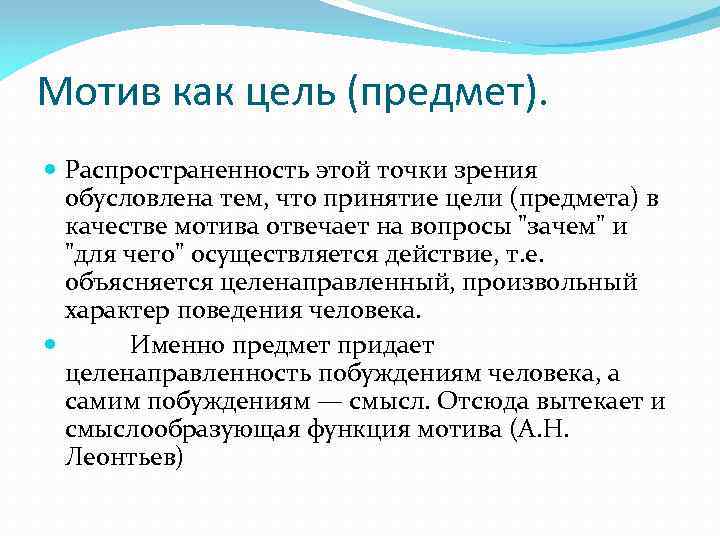 Мотив как цель (предмет).

Распространенность этой точки зрения обусловлена тем, что принятие цели (предмета) в качестве мотива отвечает на вопросы "зачем" и "для чего" осуществляется действие, т.е. объясняется целенаправленный, произвольный характер поведения человека.

Именно предмет придает целенаправленность побуждениям человека, а самим побуждениям — смысл. Отсюда вытекает и смыслообразующая функция мотива (А.Н. Леонтьев)